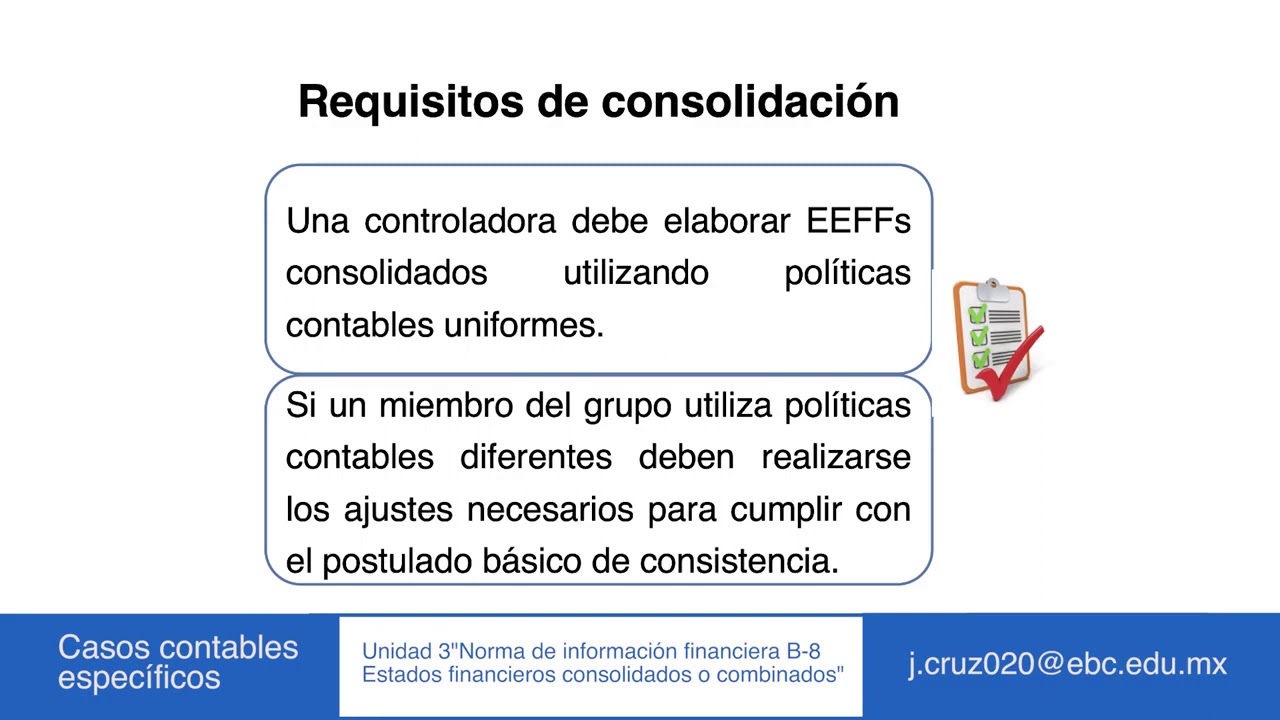 Requisitos de consolidación

Una controladora debe elaborar EEFFs consolidados utilizando políticas contables uniformes.

Si un miembro del grupo utiliza políticas contables diferentes deben realizarse los ajustes necesarios para cumplir con el postulado básico de consistencia.

Casos contables específicos

Unidad 3"Norma de información financiera B-8 Estados financieros consolidados o combinados"

j.cruz020@ebc.edu.mx